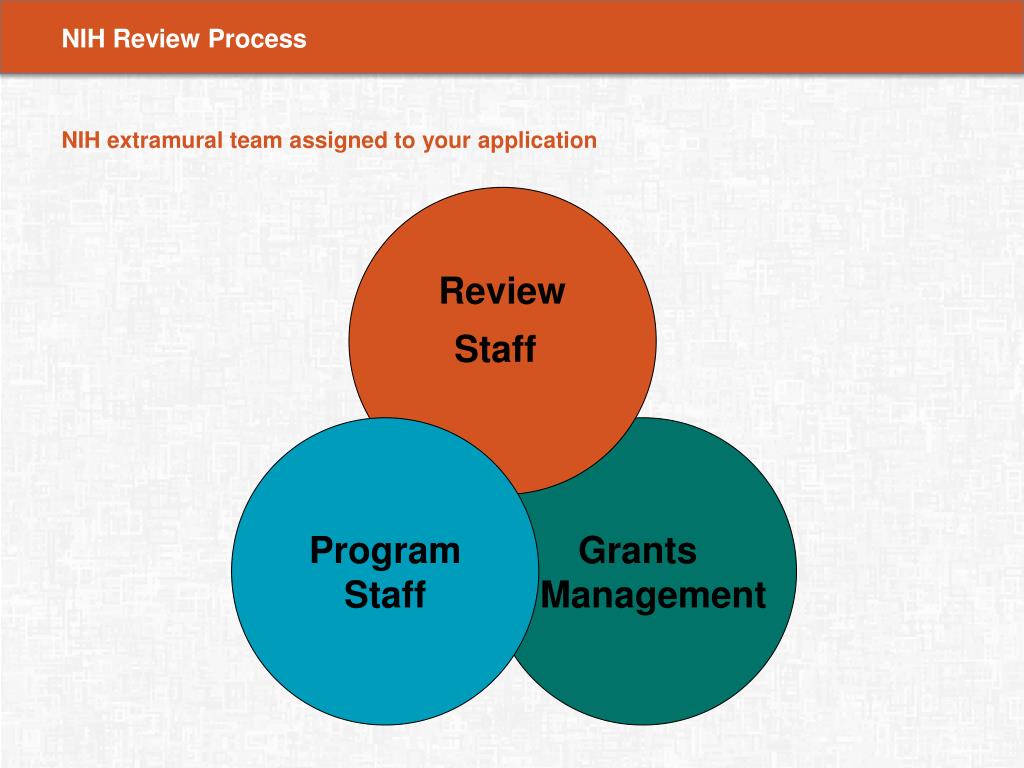 NIH Review Process

NIH extramural team assigned to your application

Review Staff

Program Staff

Grants Management